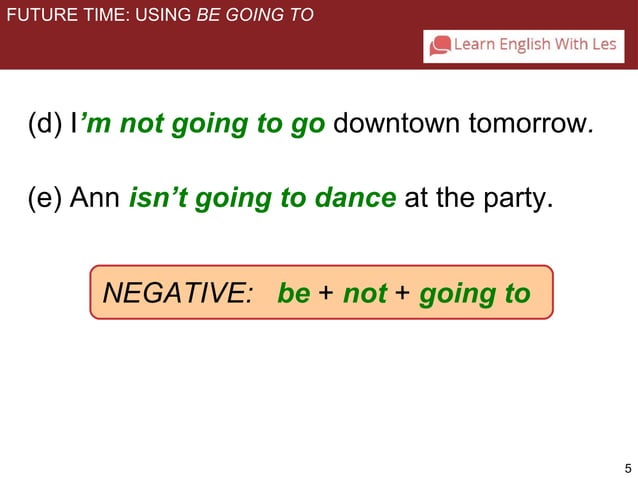 FUTURE TIME: USING BE GOING TO

Learn English With Les

(d) I'm not going to go downtown tomorrow.

(e) Ann isn't going to dance at the party.

NEGATIVE: be + not + going to

5